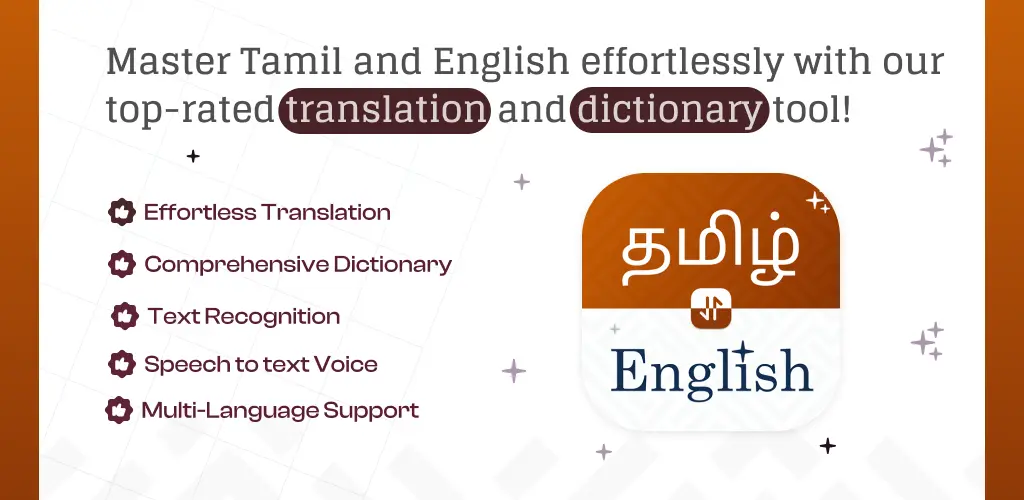 Master Tamil and English effortlessly with our top-rated translation and dictionary tool!

Effortless Translation

Comprehensive Dictionary

Text Recognition

Speech to text Voice

Multi-Language Support

தமிழ்

English